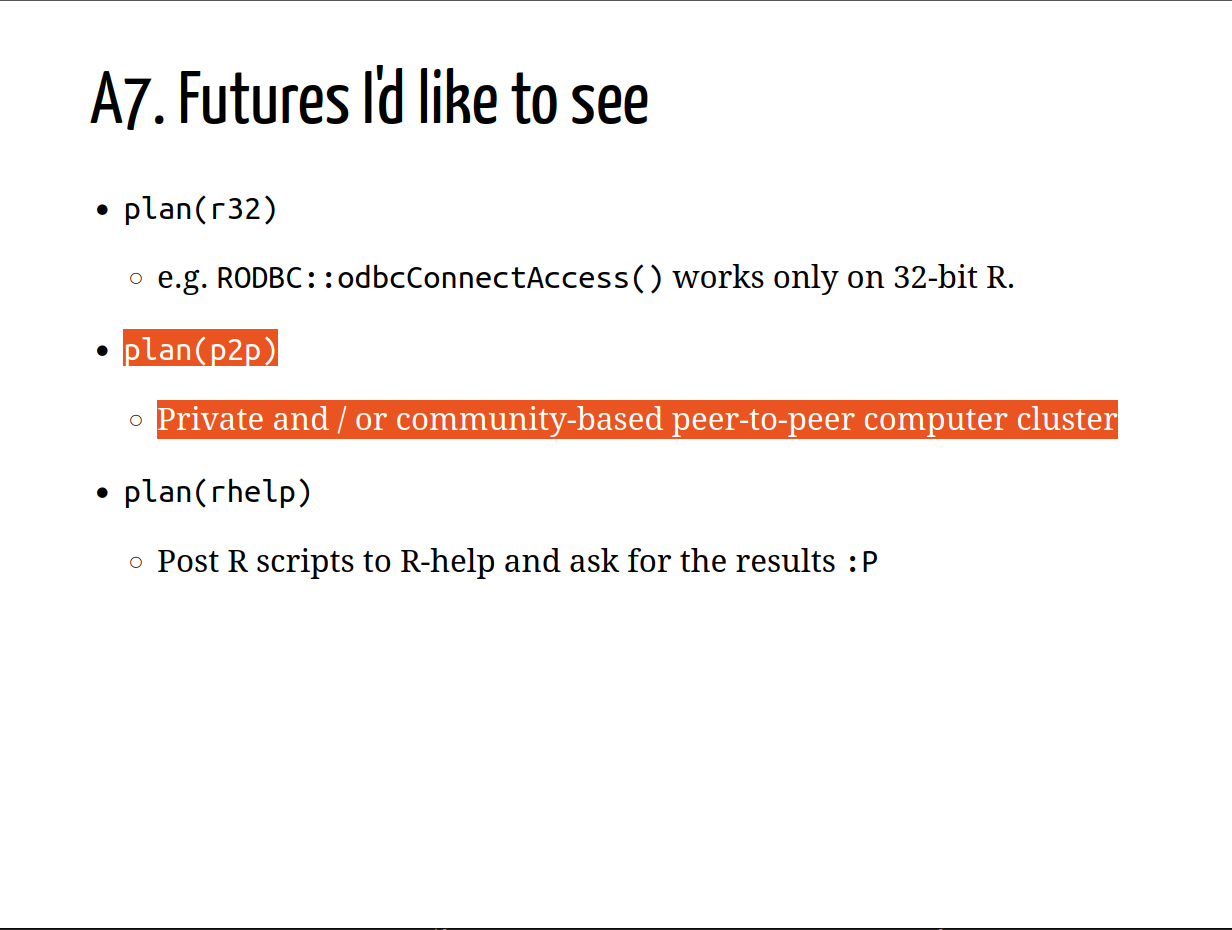 A7. Futures I'd like to see

- plan(r32)
  - e.g. RODBC::odbcConnectAccess() works only on 32-bit R.
- plan(p2p)
  - Private and / or community-based peer-to-peer computer cluster
- plan(rhelp)
  - Post R scripts to R-help and ask for the results :P